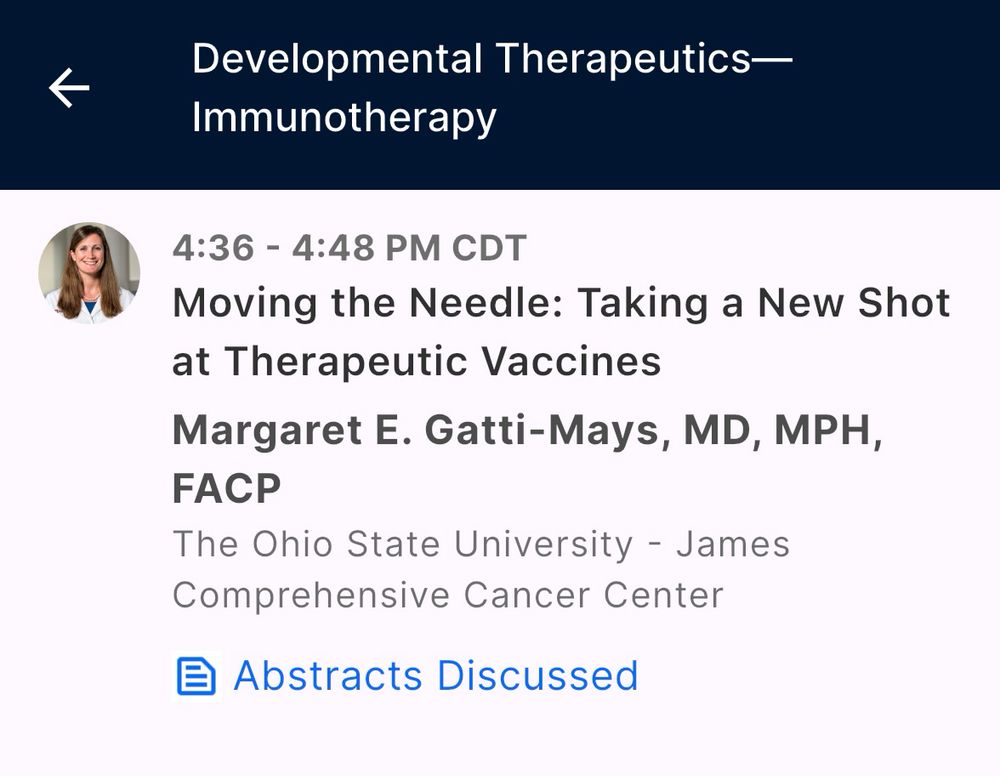 Developmental Therapeutics—Immunotherapy

4:36 - 4:48 PM CDT

Moving the Needle: Taking a New Shot at Therapeutic Vaccines

Margaret E. Gatti-Mays, MD, MPH, FACP

The Ohio State University - James Comprehensive Cancer Center

Abstracts Discussed